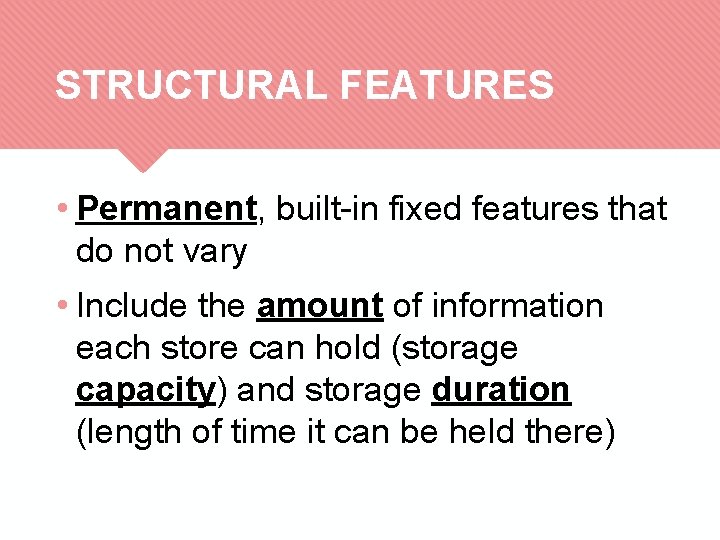 STRUCTURAL FEATURES

• Permanent, built-in fixed features that do not vary

• Include the amount of information each store can hold (storage capacity) and storage duration (length of time it can be held there)